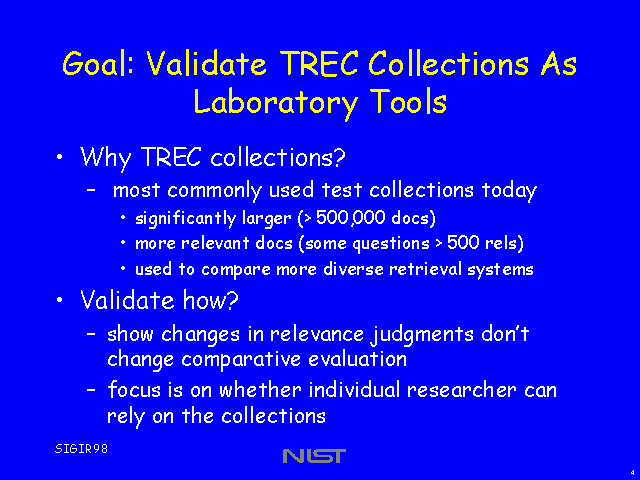 Goal: Validate TREC Collections As Laboratory Tools

• Why TREC collections?
– most commonly used test collections today
• significantly larger (> 500,000 docs)
• more relevant docs (some questions > 500 rels)
• used to compare more diverse retrieval systems

• Validate how?
– show changes in relevance judgments don't change comparative evaluation
– focus is on whether individual researcher can rely on the collections

SIGIR98

NIST

4